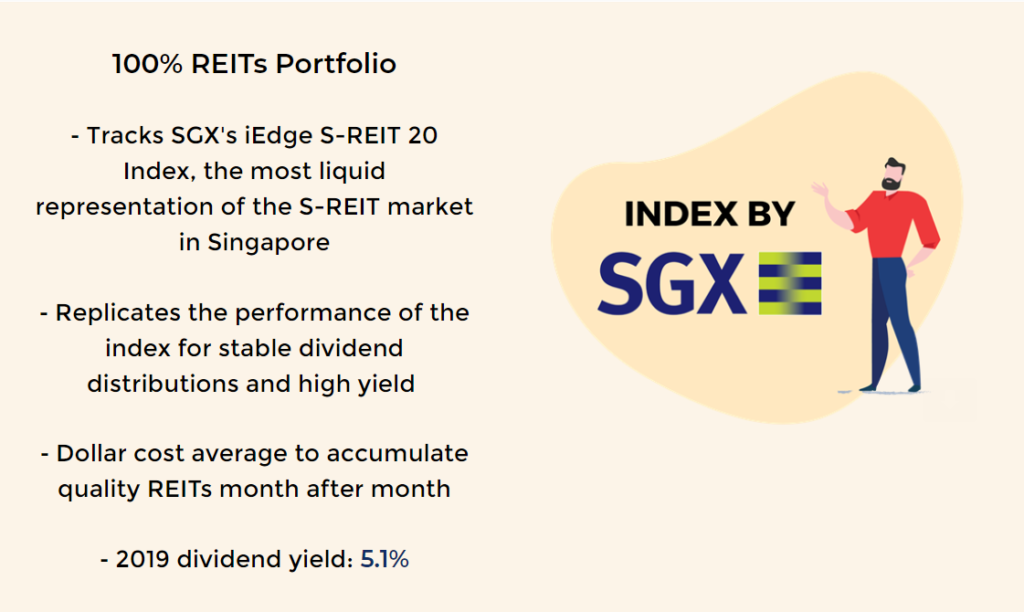 100% REITs Portfolio

- Tracks SGX's iEdge S-REIT 20 Index, the most liquid representation of the S-REIT market in Singapore

- Replicates the performance of the index for stable dividend distributions and high yield

- Dollar cost average to accumulate quality REITs month after month

- 2019 dividend yield: 5.1%

INDEX BY

SGX